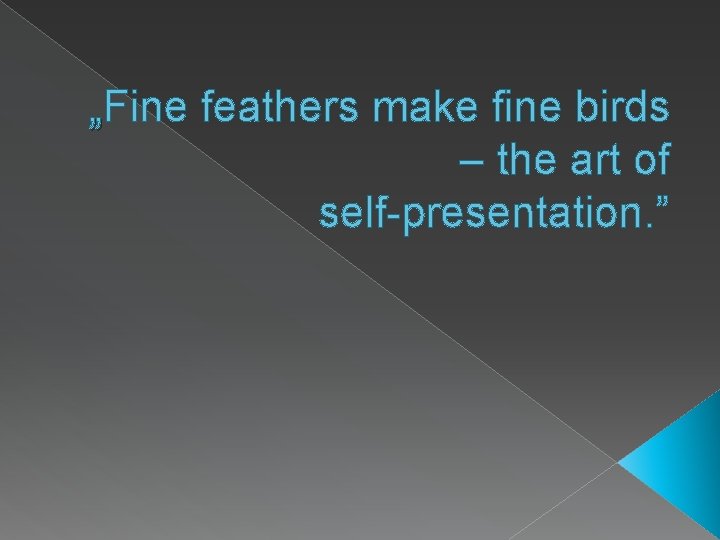 „Fine feathers make fine birds – the art of self-presentation.”